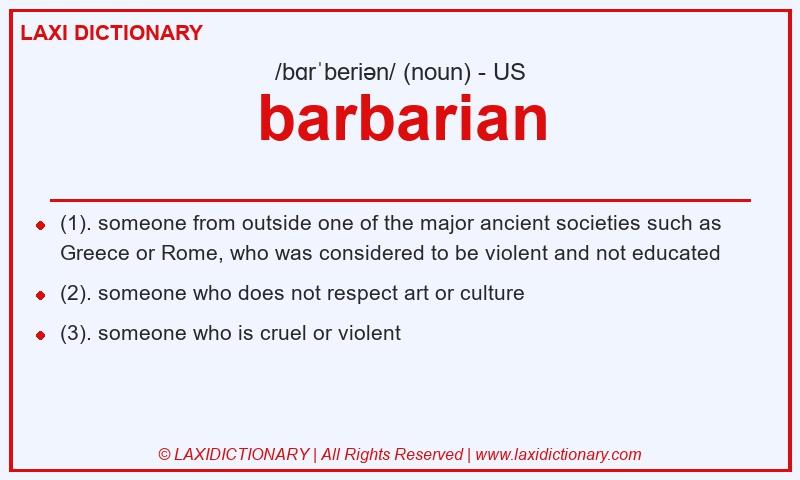 LAXI DICTIONARY

/bɑrˈberiən/ (noun) - US

barbarian

- (1). someone from outside one of the major ancient societies such as Greece or Rome, who was considered to be violent and not educated
- (2). someone who does not respect art or culture
- (3). someone who is cruel or violent

© LAXIDICTIONARY | All Rights Reserved | www.laxidictionary.com